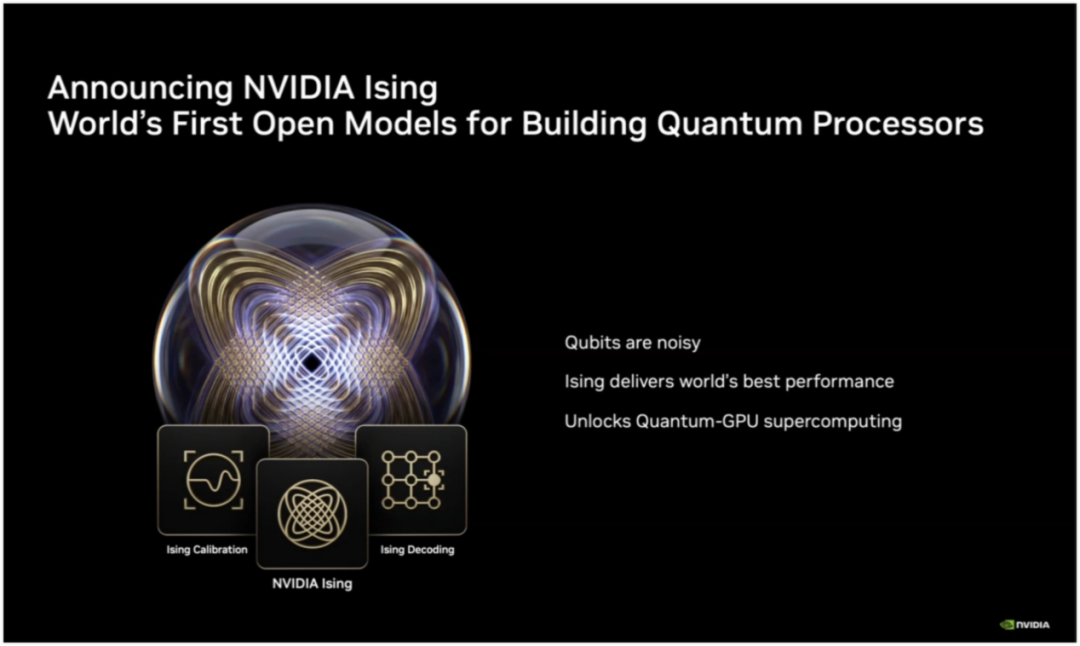 Announcing NVIDIA Ising
World's First Open Models for Building Quantum Processors

Ising Calibration

NVIDIA Ising

Ising Decoding

Qubits are noisy

Ising delivers world's best performance

Unlocks Quantum-GPU supercomputing

NVIDIA